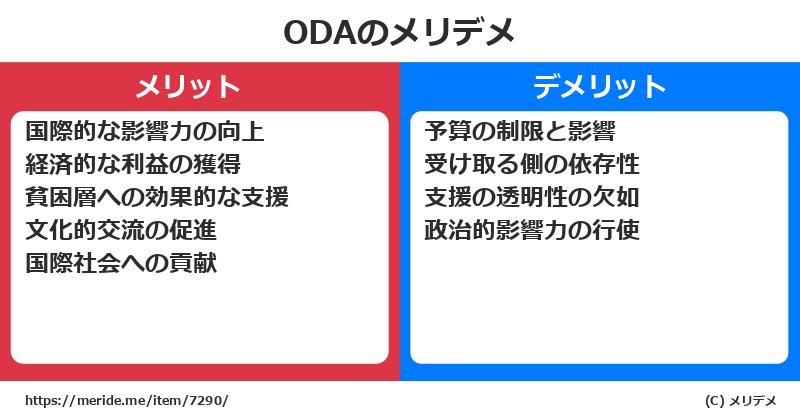 ODAのメリデメ

メリット

国際的な影響力の向上
経済的な利益の獲得
貧困層への効果的な支援
文化的交流の促進
国際社会への貢献

デメリット

予算の制限と影響
受け取る側の依存性
支援の透明性の欠如
政治的影響力の行使

https://meride.me/item/7290/

(C) メリデメ